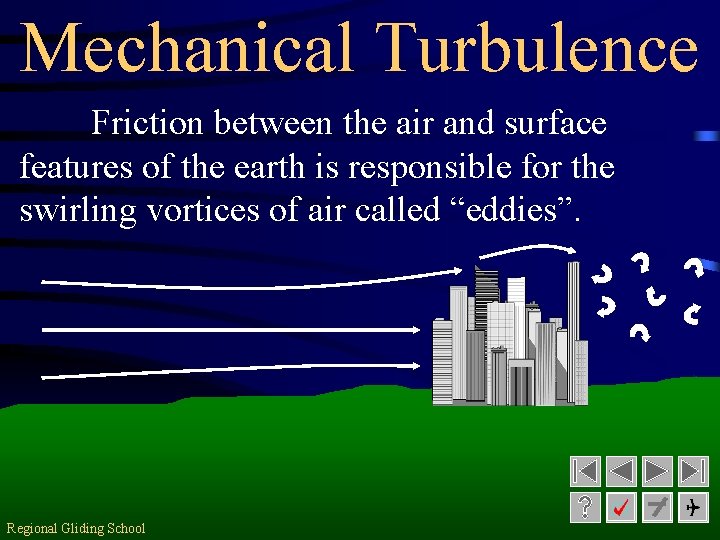 Mechanical Turbulence

Friction between the air and surface features of the earth is responsible for the swirling vortices of air called “eddies”.

?

Regional Gliding School